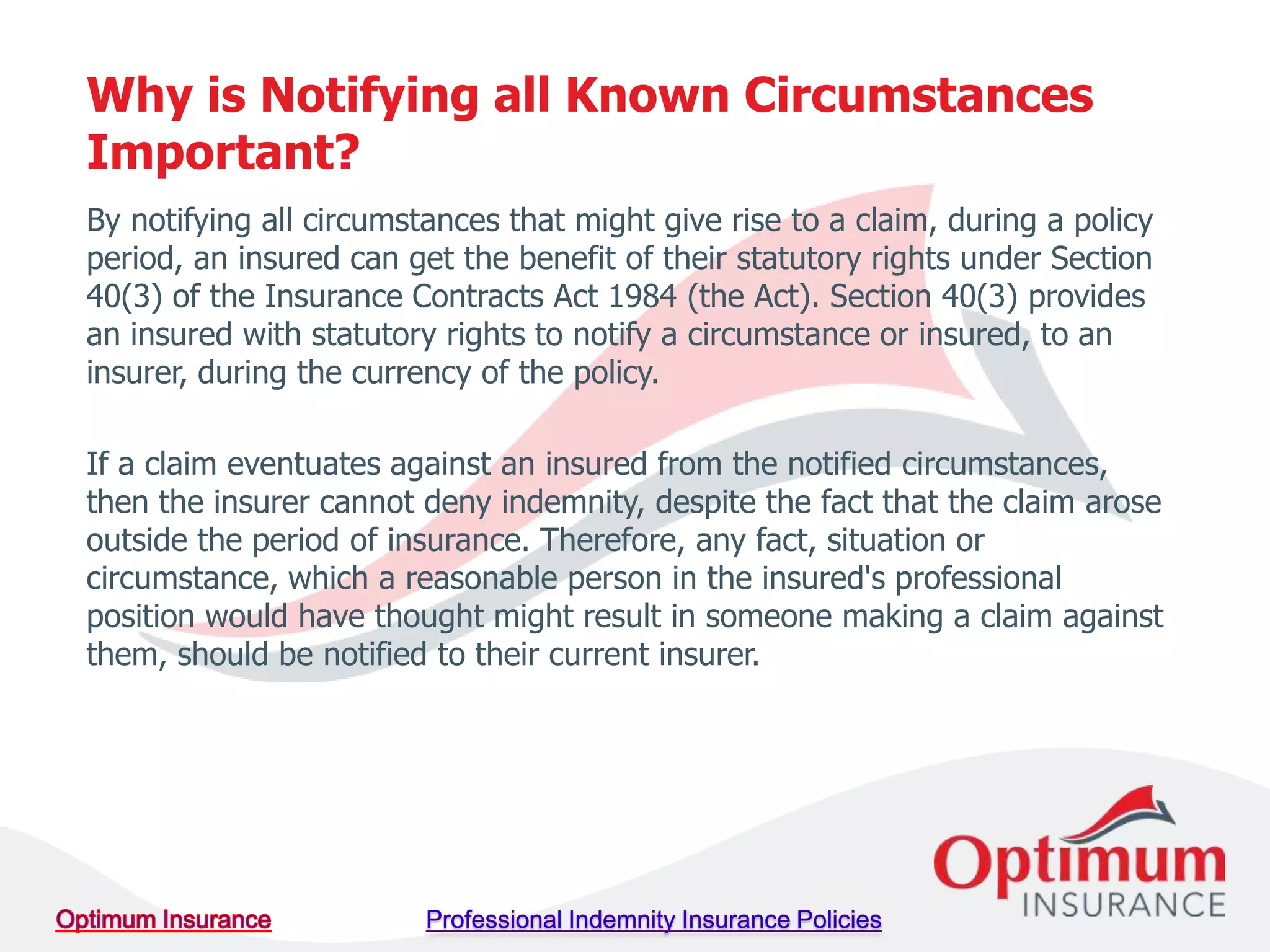 Why is Notifying all Known Circumstances Important?

By notifying all circumstances that might give rise to a claim, during a policy period, an insured can get the benefit of their statutory rights under Section 40(3) of the Insurance Contracts Act 1984 (the Act). Section 40(3) provides an insured with statutory rights to notify a circumstance or insured, to an insurer, during the currency of the policy.

If a claim eventuates against an insured from the notified circumstances, then the insurer cannot deny indemnity, despite the fact that the claim arose outside the period of insurance. Therefore, any fact, situation or circumstance, which a reasonable person in the insured's professional position would have thought might result in someone making a claim against them, should be notified to their current insurer.

Optimum Insurance

Professional Indemnity Insurance Policies

Optimum
INSURANCE